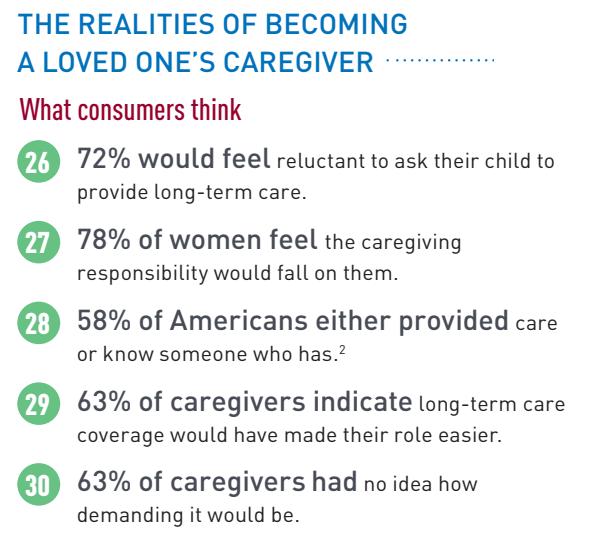 THE REALITIES OF BECOMING A LOVED ONE'S CAREGIVER

What consumers think

26 72% would feel reluctant to ask their child to provide long-term care.

27 78% of women feel the caregiving responsibility would fall on them.

28 58% of Americans either provided care or know someone who has.$^2$

29 63% of caregivers indicate long-term care coverage would have made their role easier.

30 63% of caregivers had no idea how demanding it would be.